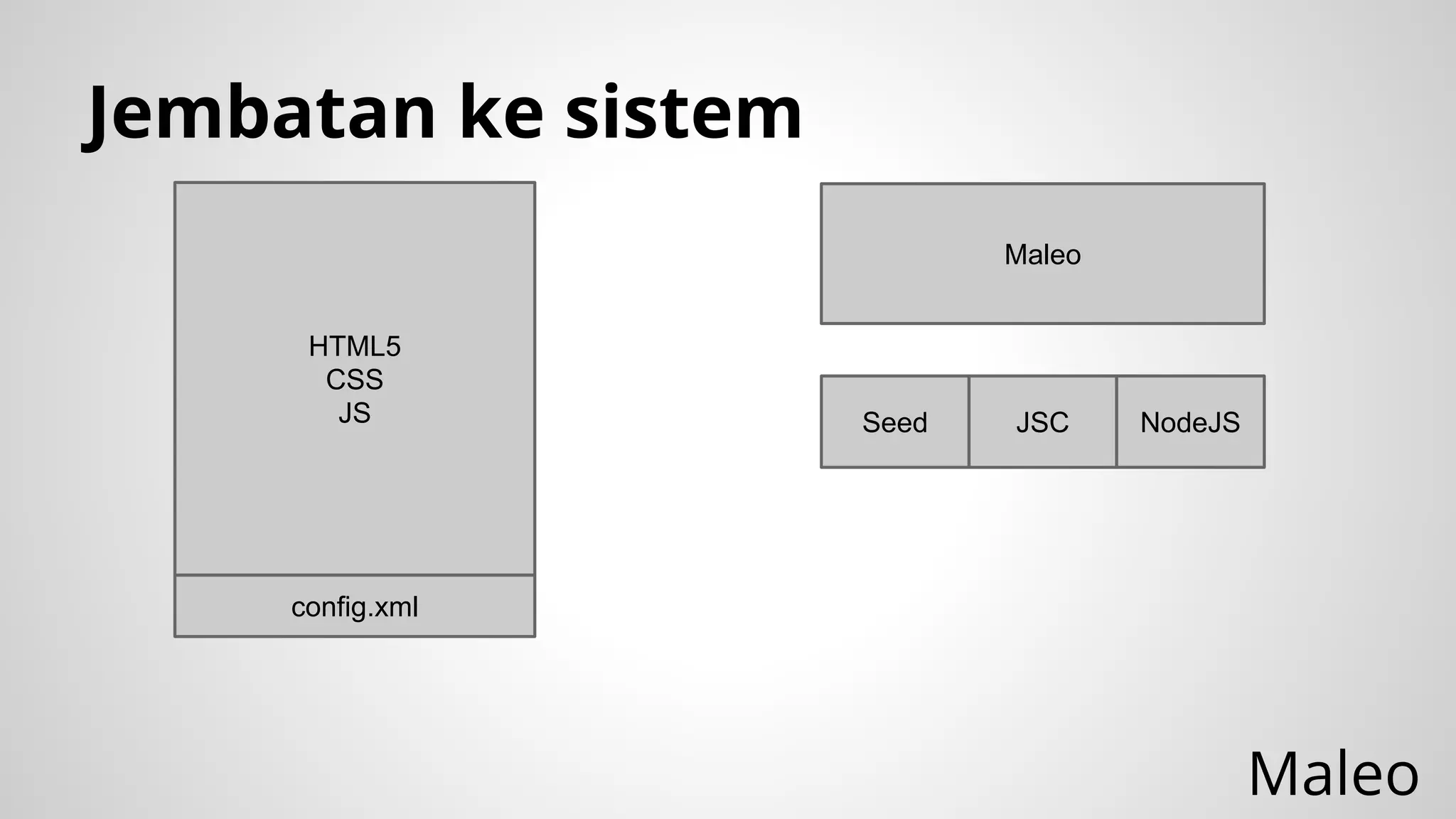 Jembatan ke sistem

HTML5
CSS
JS

config.xml

Maleo

Seed
JSC
NodeJS

Maleo